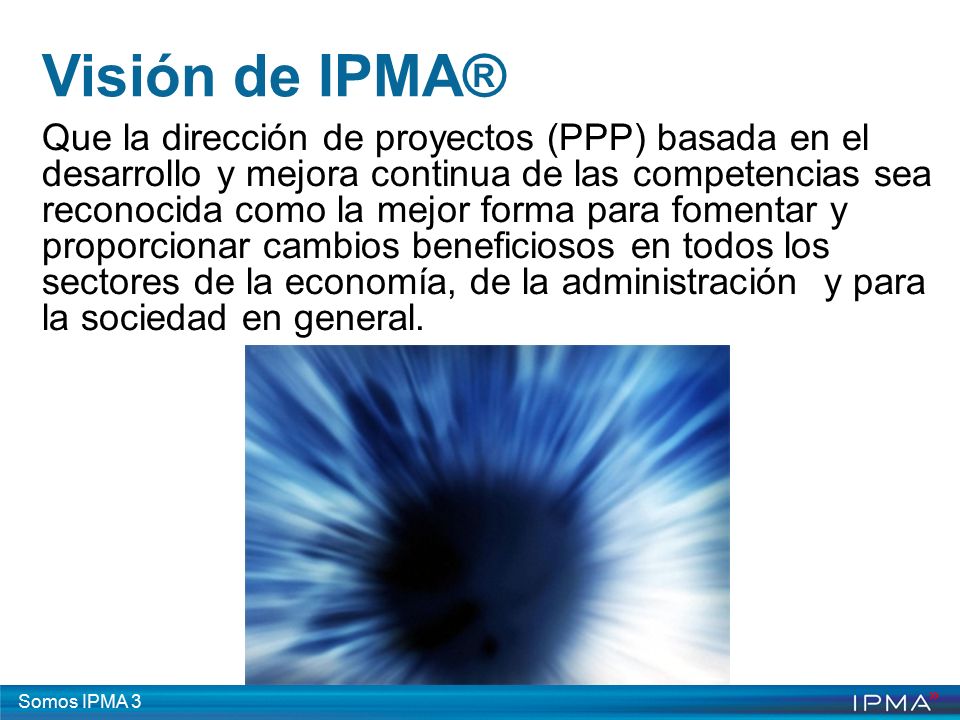 Visión de IPMA®

Que la dirección de proyectos (PPP) basada en el desarrollo y mejora continua de las competencias sea reconocida como la mejor forma para fomentar y proporcionar cambios beneficiosos en todos los sectores de la economía, de la administración y para la sociedad en general.

Somos IPMA 3

IPMA